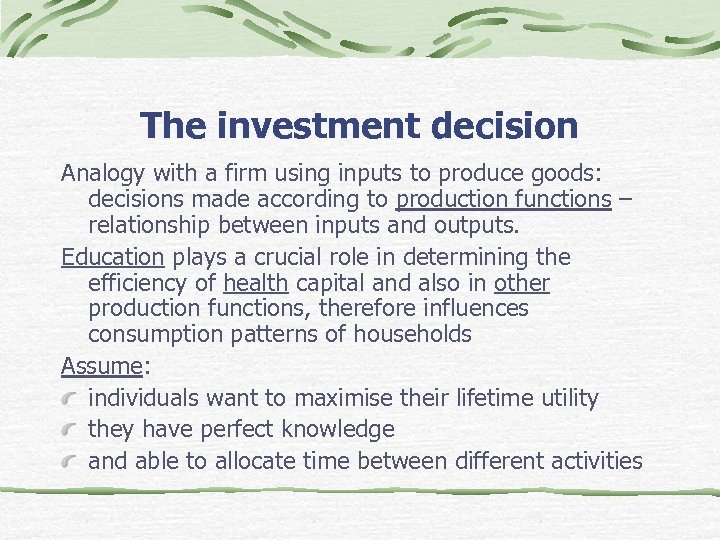 The investment decision

Analogy with a firm using inputs to produce goods: decisions made according to production functions – relationship between inputs and outputs.

Education plays a crucial role in determining the efficiency of health capital and also in other production functions, therefore influences consumption patterns of households

Assume:

individuals want to maximise their lifetime utility

they have perfect knowledge

and able to allocate time between different activities